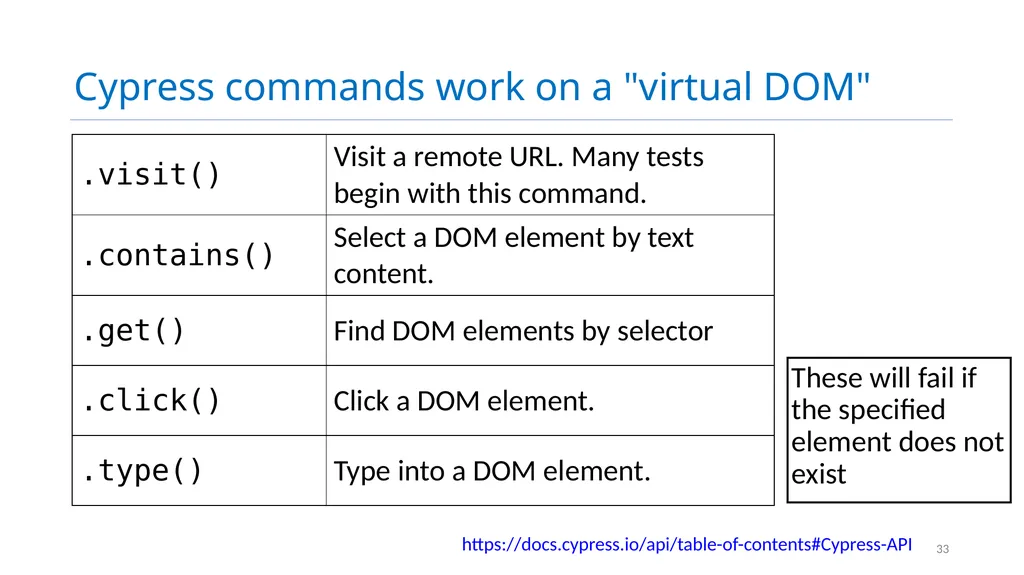 Cypress commands work on a "virtual DOM"

| .visit() | Visit a remote URL. Many tests begin with this command. |
|---|---|
| .contains() | Select a DOM element by text content. |
| .get() | Find DOM elements by selector |
| .click() | Click a DOM element. |
| .type() | Type into a DOM element. |

These will fail if the specified element does not exist

https://docs.cypress.io/api/table-of-contents#Cypress-API

33